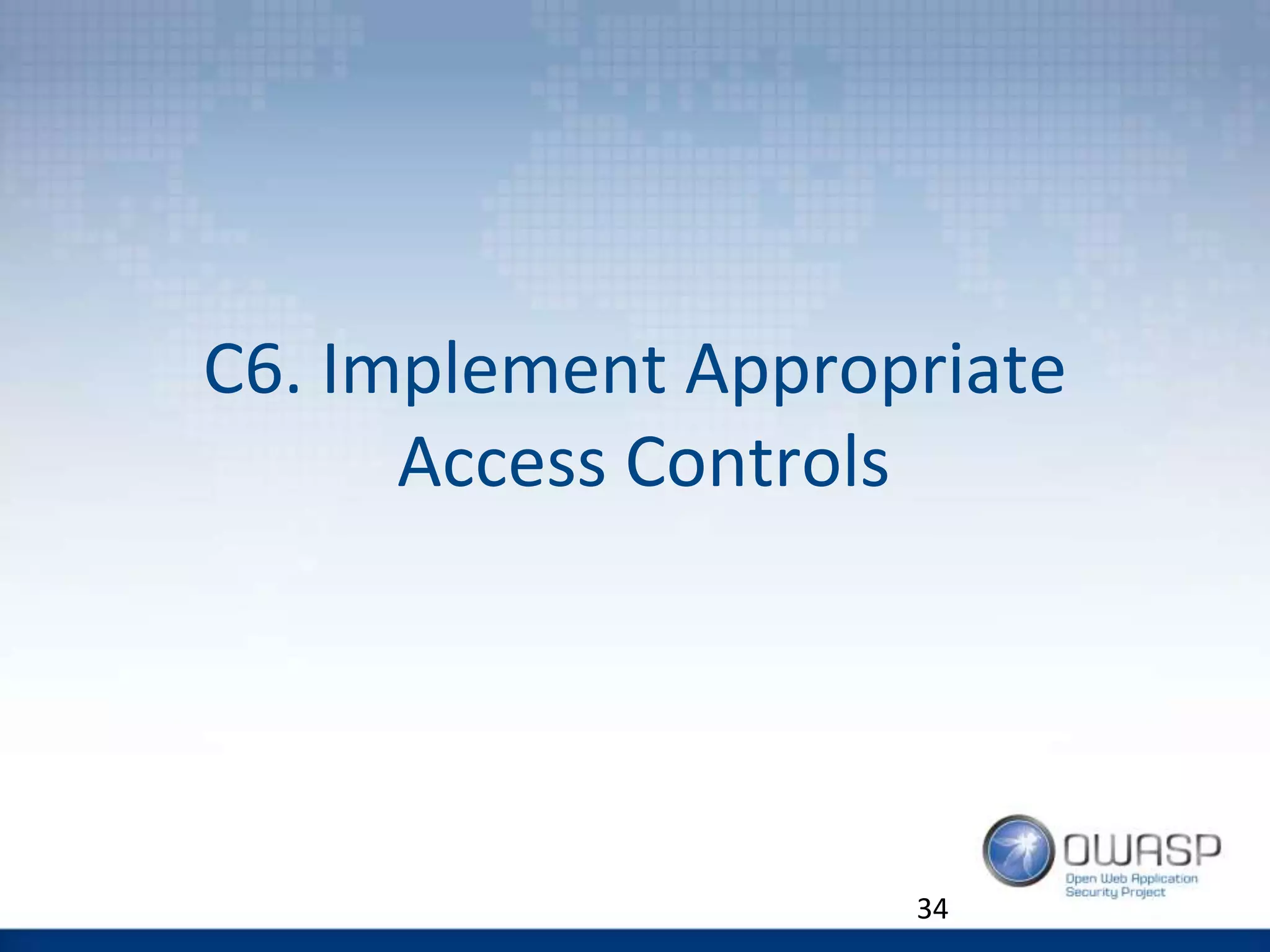 C6. Implement Appropriate Access Controls

OWASP
Open Web Application Security Project

34